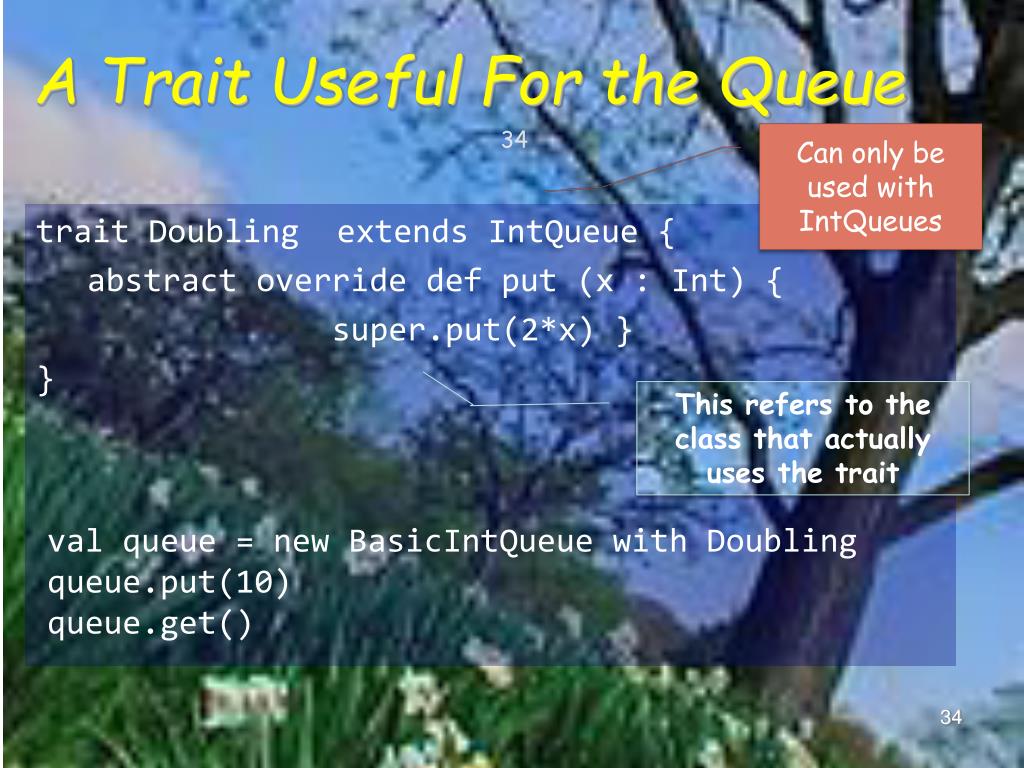 A Trait Useful For the Queue

34

Can only be used with IntQueues

trait Doubling  extends IntQueue {
   abstract override def put (x : Int) {
               super.put(2*x) }
}

This refers to the class that actually uses the trait

val queue = new BasicIntQueue with Doubling
queue.put(10)
queue.get()

34